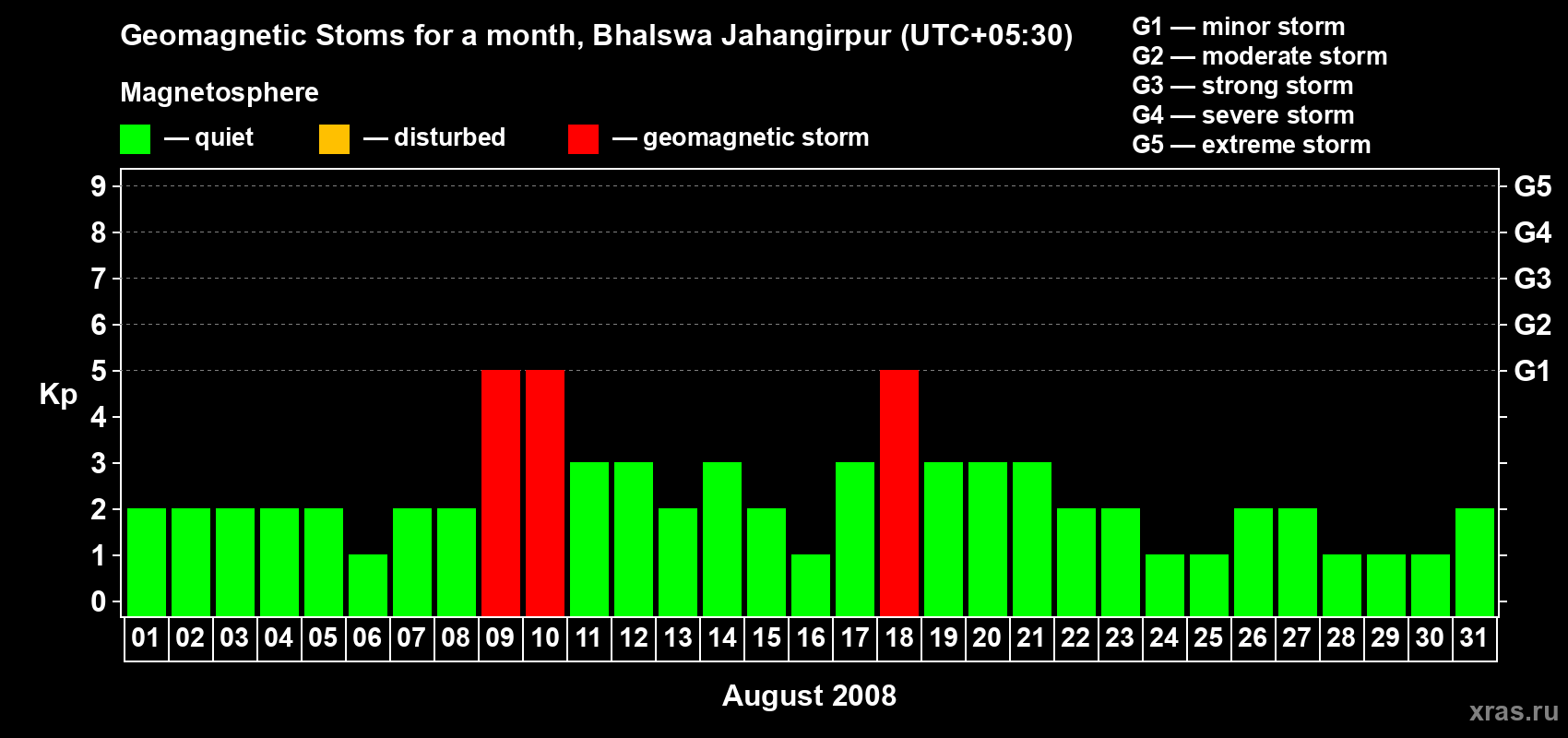 Geomagnetic Stoms for a month, Bhalswa Jahangirpur (UTC+05:30)

Magnetosphere

— quiet — disturbed — geomagnetic storm

G1 — minor storm
G2 — moderate storm
G3 — strong storm
G4 — severe storm
G5 — extreme storm

Kp

9
8
7
6
5
4
3
2
1
0

G5
G4
G3
G2
G1

01 02 03 04 05 06 07 08 09 10 11 12 13 14 15 16 17 18 19 20 21 22 23 24 25 26 27 28 29 30 31

August 2008

xras.ru